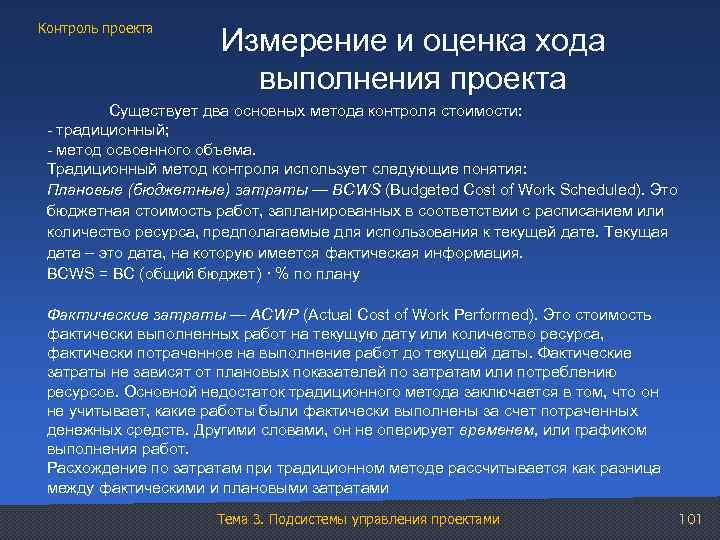 Контроль проекта

Измерение и оценка хода выполнения проекта

Существует два основных метода контроля стоимости:
- традиционный;
- метод освоенного объема.
Традиционный метод контроля использует следующие понятия:
Плановые (бюджетные) затраты — BCWS (Budgeted Cost of Work Scheduled). Это бюджетная стоимость работ, запланированных в соответствии с расписанием или количество ресурса, предполагаемые для использования к текущей дате. Текущая дата – это дата, на которую имеется фактическая информация.
BCWS = BC (общий бюджет) · % по плану

Фактические затраты — ACWP (Actual Cost of Work Performed). Это стоимость фактически выполненных работ на текущую дату или количество ресурса, фактически потраченное на выполнение работ до текущей даты. Фактические затраты не зависят от плановых показателей по затратам или потреблению ресурсов. Основной недостаток традиционного метода заключается в том, что он не учитывает, какие работы были фактически выполнены за счет потраченных денежных средств. Другими словами, он не оперирует временем, или графиком выполнения работ.
Расхождение по затратам при традиционном методе рассчитывается как разница между фактическими и плановыми затратами

Тема 3. Подсистемы управления проектами

101